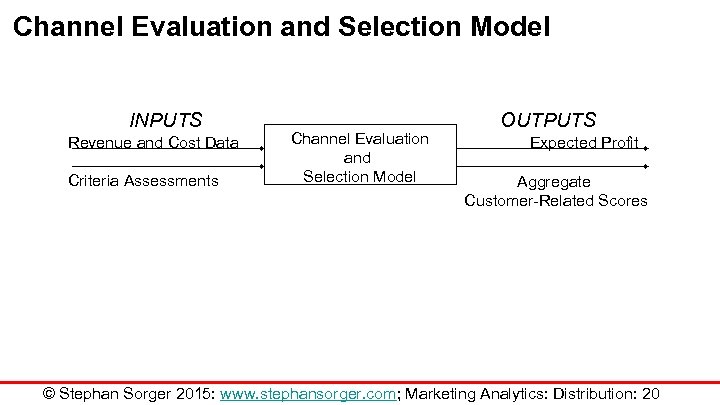 Channel Evaluation and Selection Model

INPUTS

Revenue and Cost Data

Criteria Assessments

Channel Evaluation and Selection Model

OUTPUTS

Expected Profit

Aggregate Customer-Related Scores

© Stephan Sorger 2015: www.stephansorger.com; Marketing Analytics: Distribution: 20